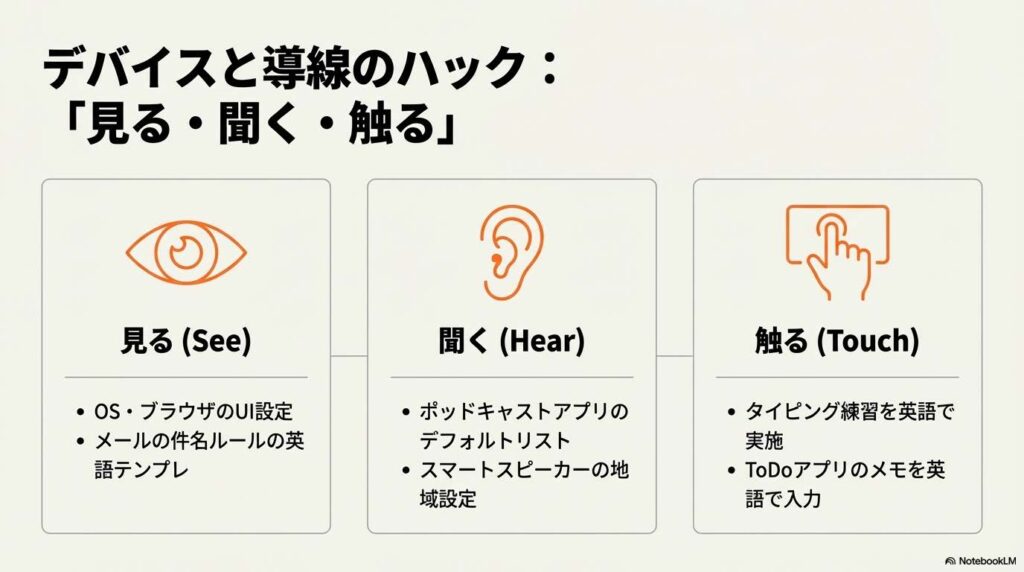 デバイスと導線のハック：
「見る・聞く・触る」

見る (See)

• OS・ブラウザのUI設定
• メールの件名ルールの英語テンプレ

聞く (Hear)

• ポッドキャストアプリのデフォルトリスト
• スマートスピーカーの地域設定

触る (Touch)

• タイピング練習を英語で実施
• ToDoアプリのメモを英語で入力

NotebookLM